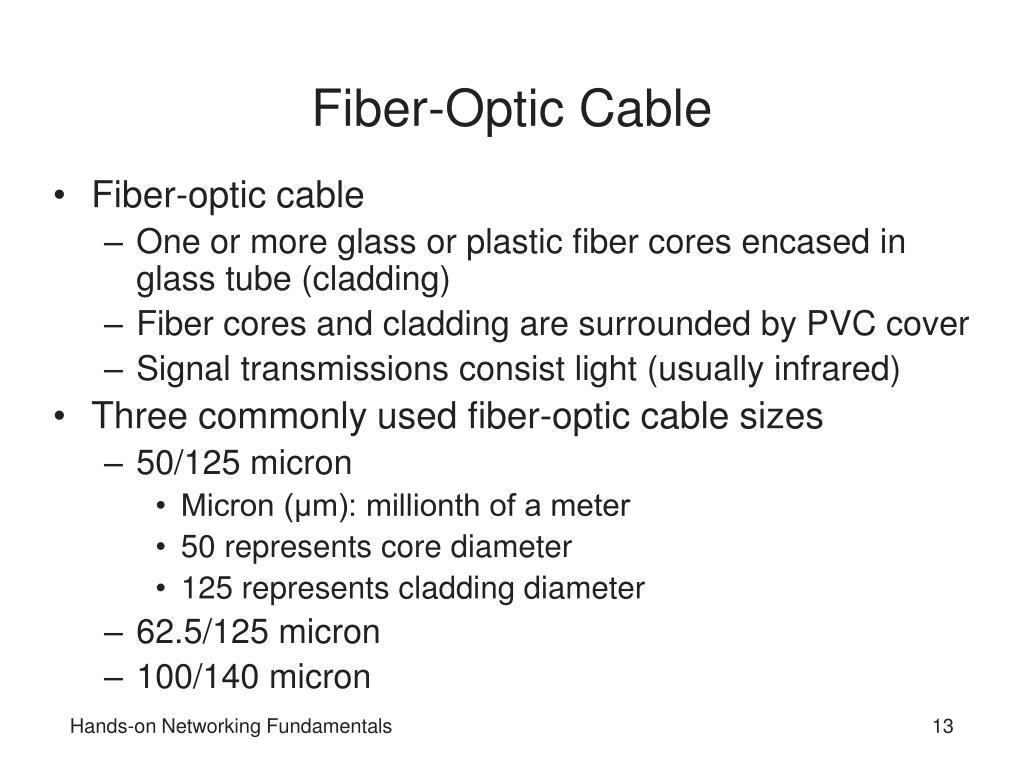 Fiber-Optic Cable

• Fiber-optic cable
– One or more glass or plastic fiber cores encased in glass tube (cladding)
– Fiber cores and cladding are surrounded by PVC cover
– Signal transmissions consist light (usually infrared)
• Three commonly used fiber-optic cable sizes
– 50/125 micron
• Micron (μm): millionth of a meter
• 50 represents core diameter
• 125 represents cladding diameter
– 62.5/125 micron
– 100/140 micron

Hands-on Networking Fundamentals

13